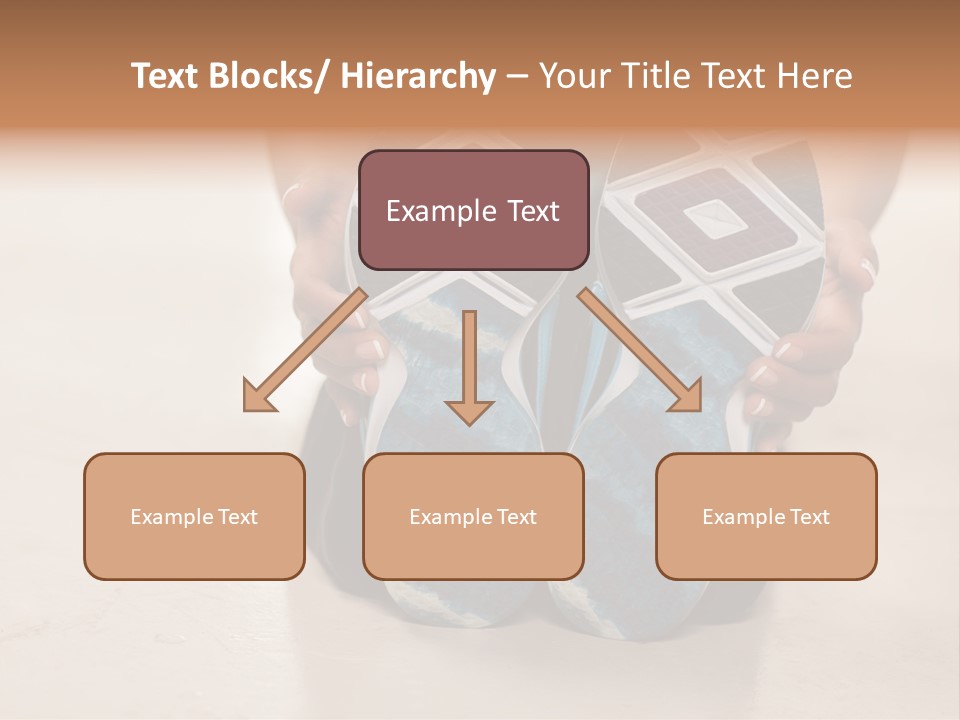 Text Blocks/ Hierarchy – Your Title Text Here

Example Text

Example Text

Example Text

Example Text